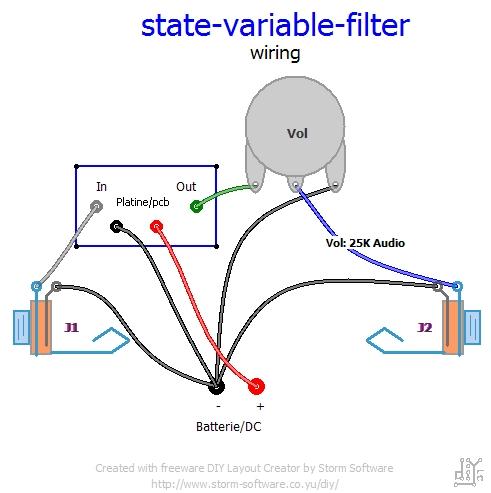 state-variable-filter
wiring

Vol

In
Out
Platine/pcb

Vol: 25K Audio

J1
J2

-
+
Batterie/DC

Created with freeware DIY Layout Creator by Storm Software
http://www.storm-software.co.yu/diy/

diy